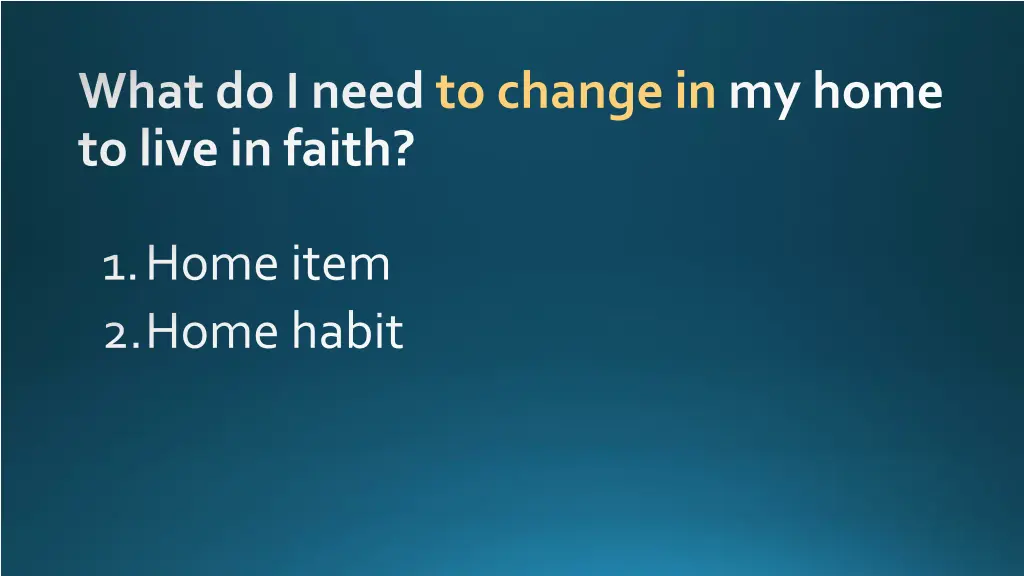 What do I need to change in my home to live in faith?

1. Home item
2. Home habit